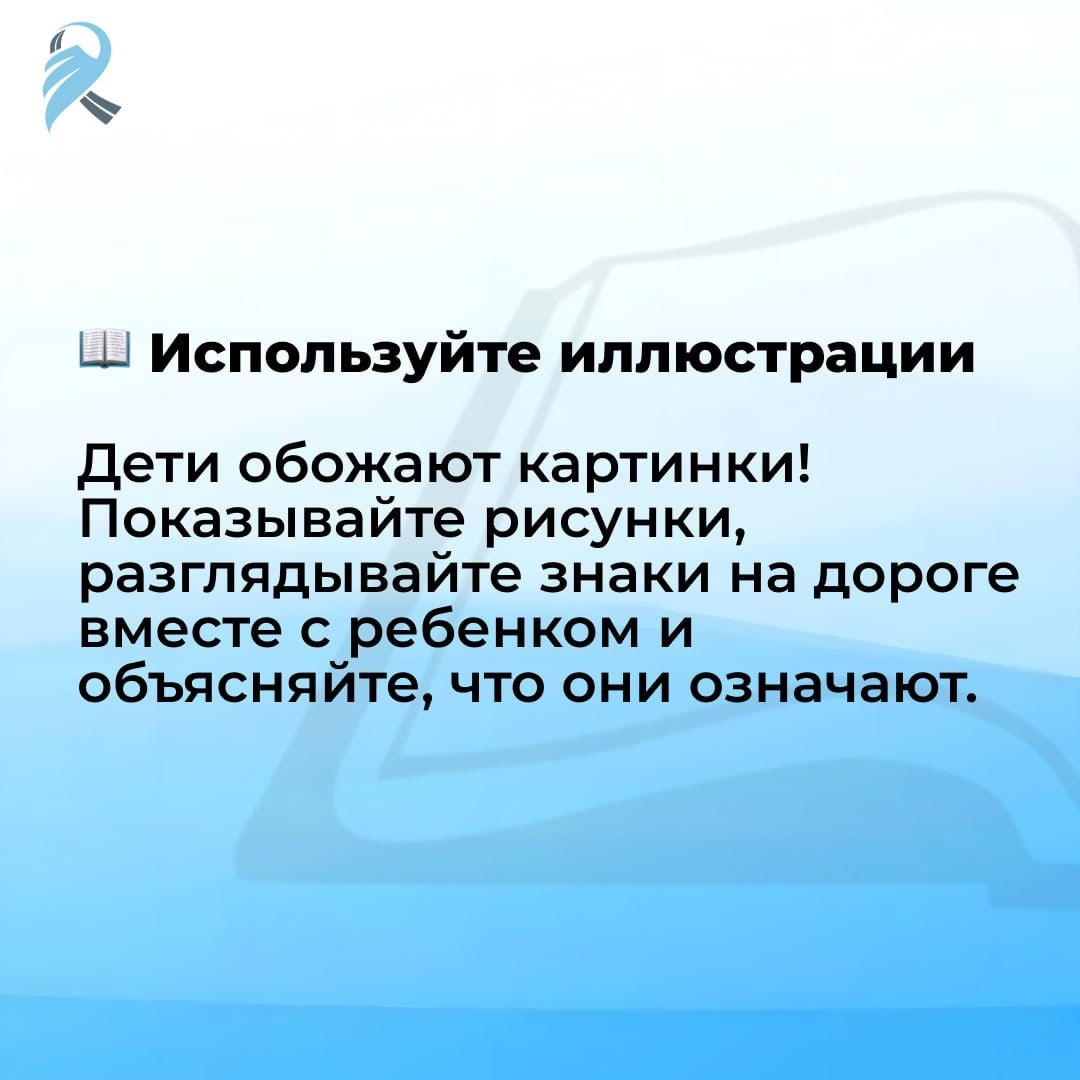 📖 Используйте иллюстрации

Дети обожают картинки! Показывайте рисунки, разглядывайте знаки на дороге вместе с ребенком и объясняйте, что они означают.